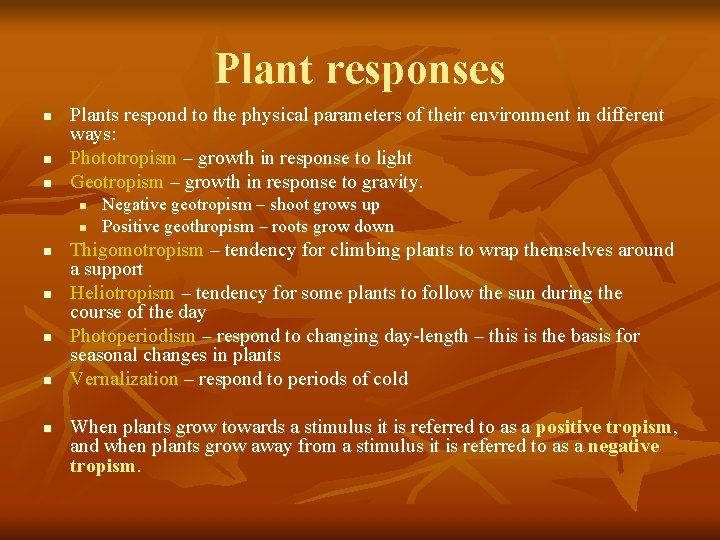 Plant responses

- Plants respond to the physical parameters of their environment in different ways:
- Phototropism – growth in response to light
- Geotropism – growth in response to gravity.
  - Negative geotropism – shoot grows up
  - Positive geothropism – roots grow down
- Thigomotropism – tendency for climbing plants to wrap themselves around a support
- Heliotropism – tendency for some plants to follow the sun during the course of the day
- Photoperiodism – respond to changing day-length – this is the basis for seasonal changes in plants
- Vernalization – respond to periods of cold

- When plants grow towards a stimulus it is referred to as a positive tropism, and when plants grow away from a stimulus it is referred to as a negative tropism.